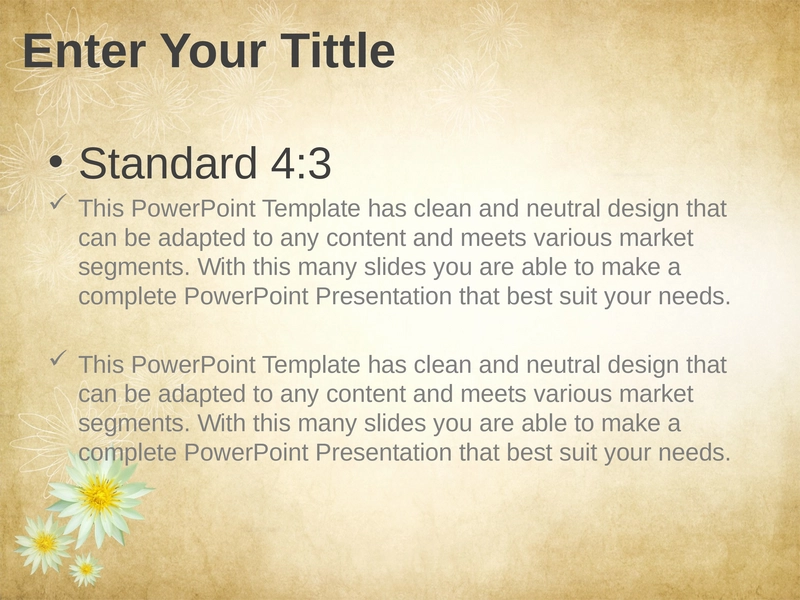 Enter Your Tittle

• Standard 4:3

✓ This PowerPoint Template has clean and neutral design that can be adapted to any content and meets various market segments. With this many slides you are able to make a complete PowerPoint Presentation that best suit your needs.

✓ This PowerPoint Template has clean and neutral design that can be adapted to any content and meets various market segments. With this many slides you are able to make a complete PowerPoint Presentation that best suit your needs.